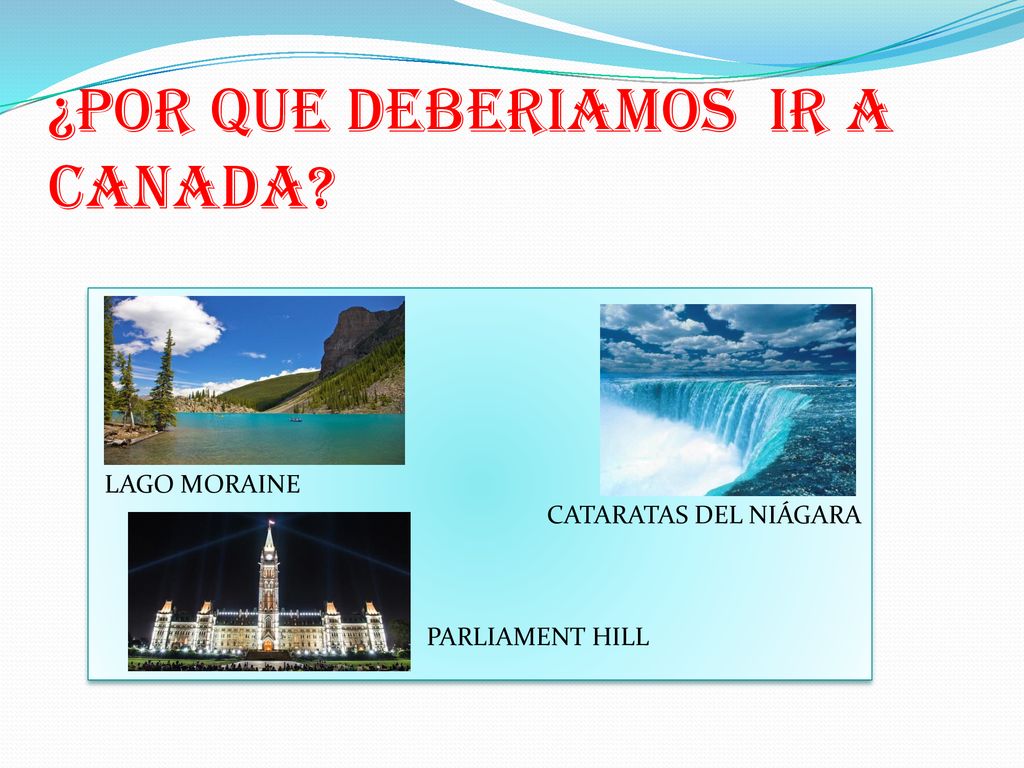 ¿POR QUE DEBERIAMOS IR A CANADA?

LAGO MORAINE

CATARATAS DEL NIÁGARA

PARLIAMENT HILL